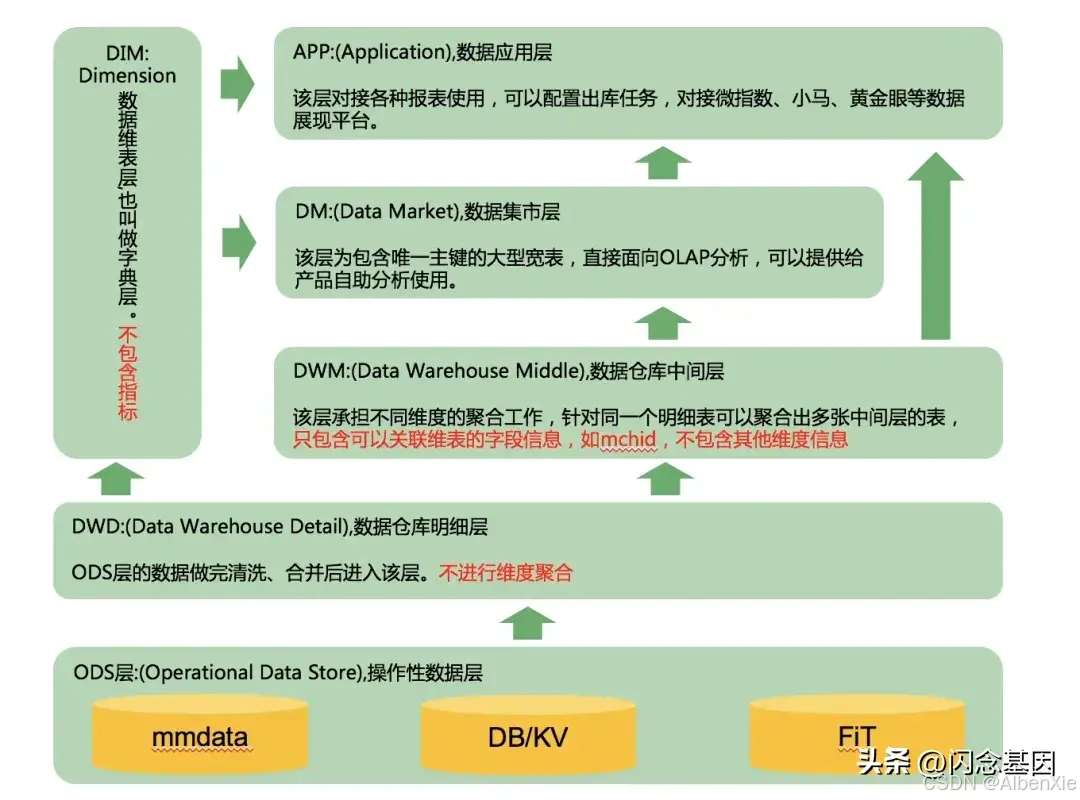 DIM: Dimension

数据维表层，也叫做字典层。不包含指标

APP:(Application),数据应用层

该层对接各种报表使用，可以配置出库任务，对接微指数、小马、黄金眼等数据展现平台。

DM:(Data Market),数据集市层

该层为包含唯一主键的大型宽表，直接面向OLAP分析，可以提供给产品自助分析使用。

DWM:(Data Warehouse Middle),数据仓库中间层

该层承担不同维度的聚合工作，针对同一个明细表可以聚合出多张中间层的表，只包含可以关联维表的字段信息，如mchid，不包含其他维度信息

DWD:(Data Warehouse Detail),数据仓库明细层

ODS层的数据做完清洗、合并后进入该层。不进行维度聚合

ODS层:(Operational Data Store),操作性数据层

mmdata

DB/KV

FiT

头条 @闪念基因

CSDN @AlbenXie